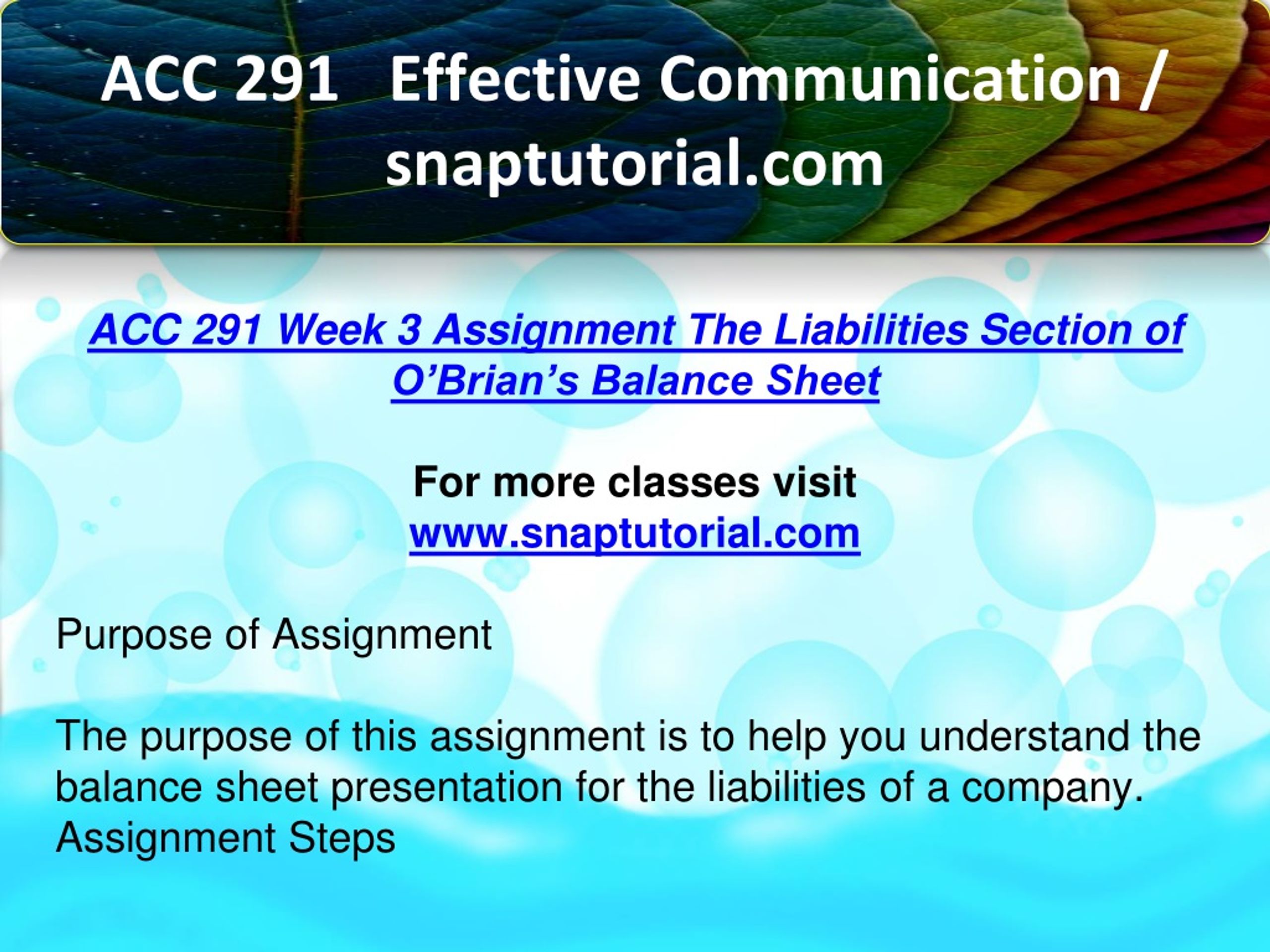 ACC 291 Effective Communication / snaptutorial.com

ACC 291 Week 3 Assignment The Liabilities Section of O’Brian’s Balance Sheet

For more classes visit
www.snaptutorial.com

Purpose of Assignment

The purpose of this assignment is to help you understand the balance sheet presentation for the liabilities of a company.
Assignment Steps